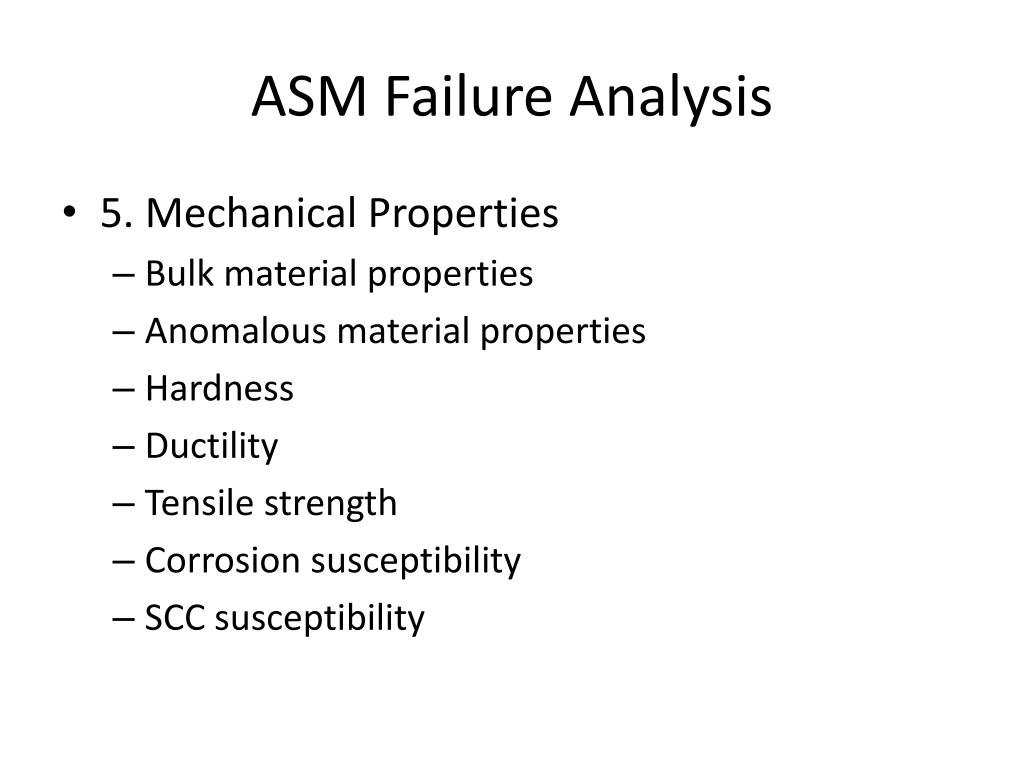 ASM Failure Analysis

• 5. Mechanical Properties
– Bulk material properties
– Anomalous material properties
– Hardness
– Ductility
– Tensile strength
– Corrosion susceptibility
– SCC susceptibility